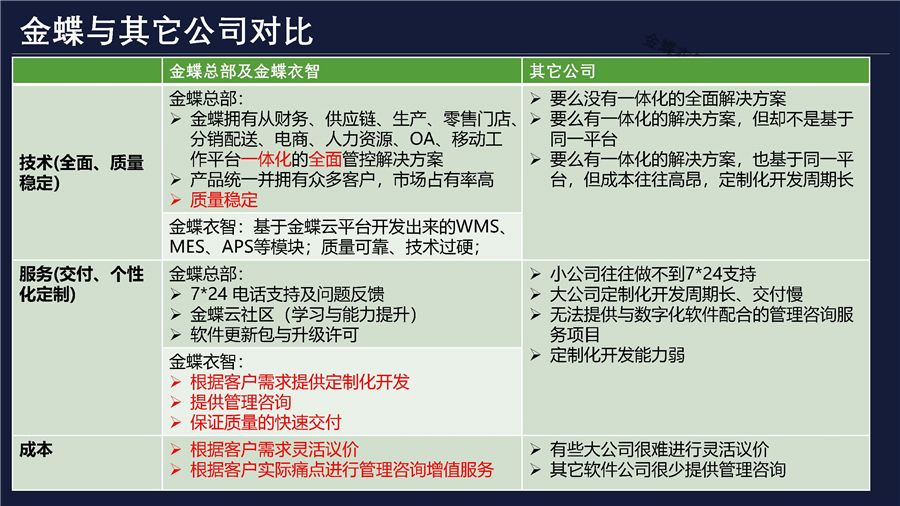 金蝶与其它公司对比

| | 金蝶总部及金蝶衣智 | 其它公司 |
|---|---|---|
| 技术(全面、质量稳定) | 金蝶总部:<br>➢ 金蝶拥有从财务、供应链、生产、零售门店、分销配送、电商、人力资源、OA、移动工作平台一体化的全面管控解决方案<br>➢ 产品统一并拥有众多客户，市场占有率高<br>➢ 质量稳定<br>金蝶衣智：基于金蝶云平台开发出来的WMS、MES、APS等模块；质量可靠、技术过硬； | ➢ 要么没有一体化的全面解决方案<br>➢ 要么有一体化的解决方案，但却不是基于同一平台<br>➢ 要么有一体化的解决方案，也基于同一平台，但成本往往高昂，定制化开发周期长 |
| 服务(交付、个性化定制) | 金蝶总部:<br>➢ 7*24 电话支持及问题反馈<br>➢ 金蝶云社区（学习与能力提升）<br>➢ 软件更新包与升级许可<br>金蝶衣智:<br>➢ 根据客户需求提供定制化开发<br>➢ 提供管理咨询<br>➢ 保证质量的快速交付 | ➢ 小公司往往做不到7*24支持<br>➢ 大公司定制化开发周期长、交付慢<br>➢ 无法提供与数字化软件配合的管理咨询服务项目<br>➢ 定制化开发能力弱 |
| 成本 | ➢ 根据客户需求灵活议价<br>➢ 根据客户实际痛点进行管理咨询增值服务 | ➢ 有些大公司很难进行灵活议价<br>➢ 其它软件公司很少提供管理咨询 |